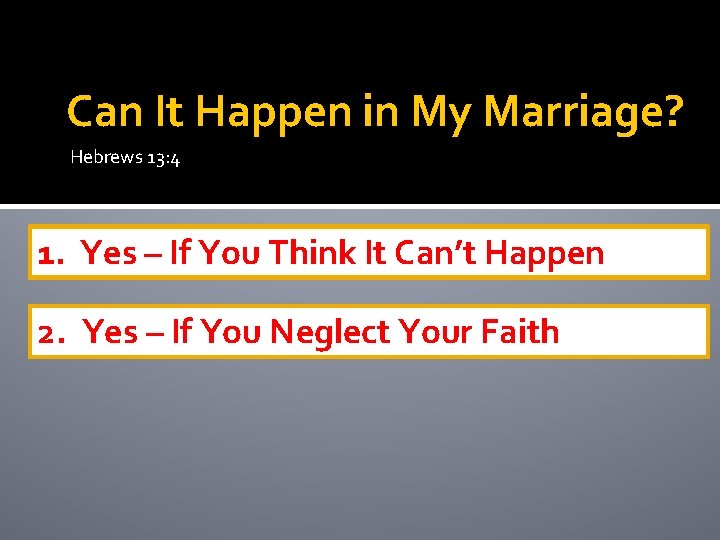 Can It Happen in My Marriage?

Hebrews 13:4

1. Yes – If You Think It Can't Happen

2. Yes – If You Neglect Your Faith